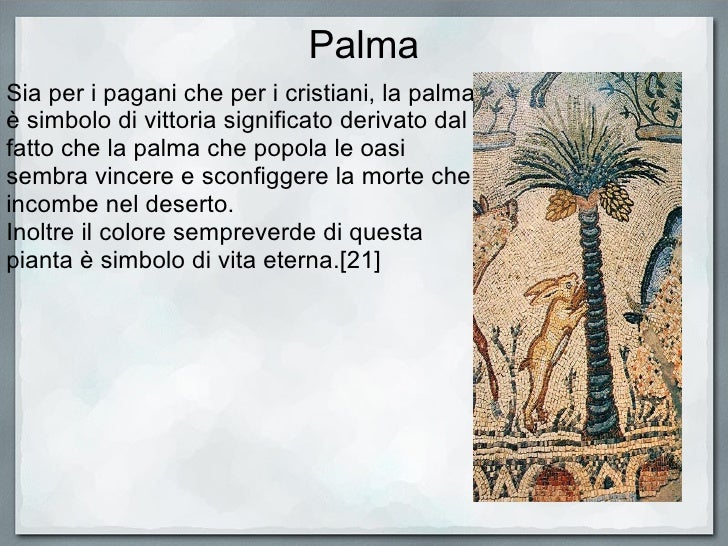 Palma

Sia per i pagani che per i cristiani, la palma è simbolo di vittoria significato derivato dal fatto che la palma che popola le oasi sembra vincere e sconfiggere la morte che incombe nel deserto.
Inoltre il colore sempreverde di questa pianta è simbolo di vita eterna.[21]